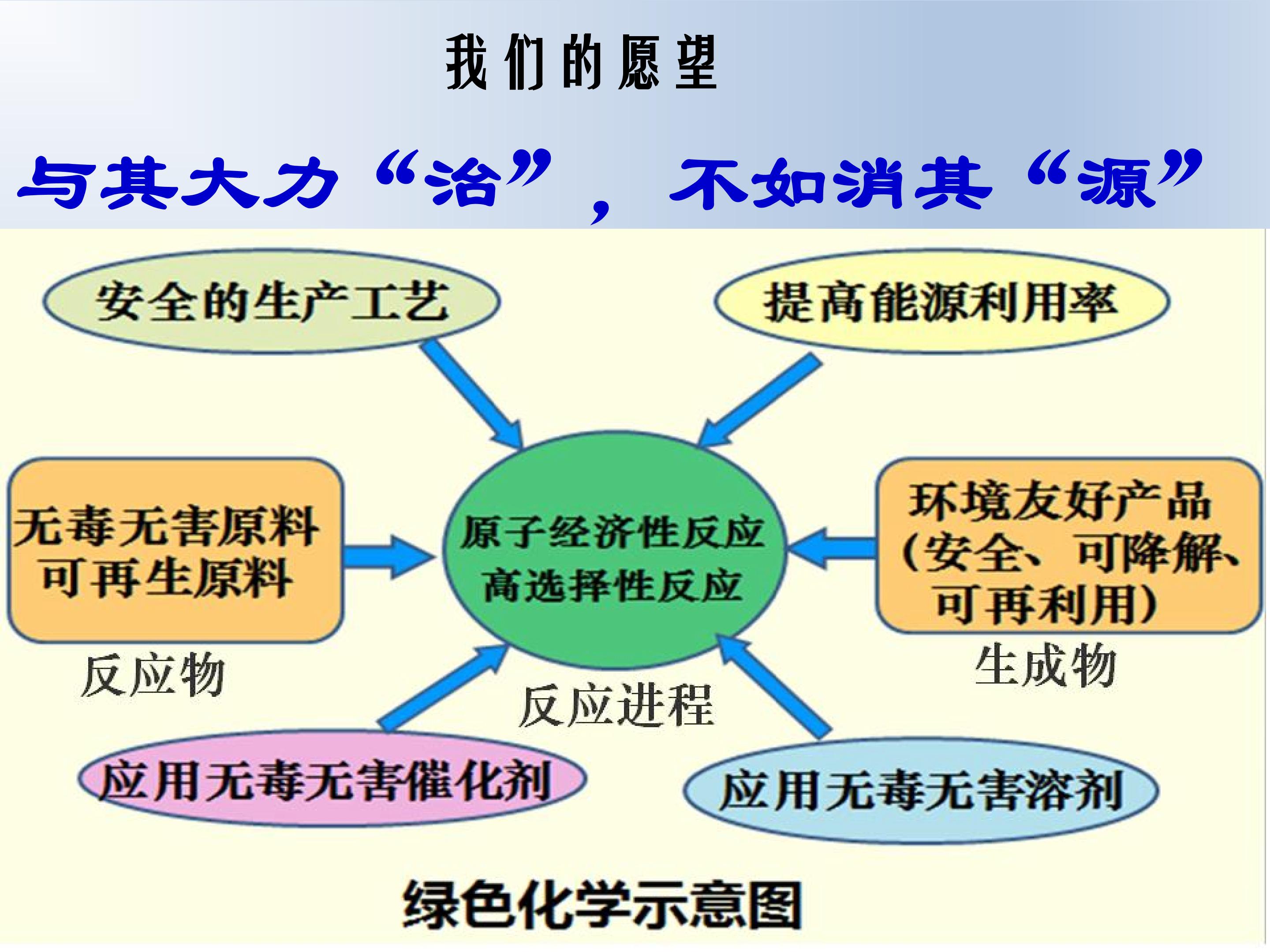 我们的愿望

与其大力“治”，不如消其“源”

安全的生产工艺

提高能源利用率

无毒无害原料
可再生原料

反应物

原子经济性反应
高选择性反应

反应进程

环境友好产品
(安全、可降解、
可再利用)

生成物

应用无毒无害催化剂

应用无毒无害溶剂

绿色化学示意图